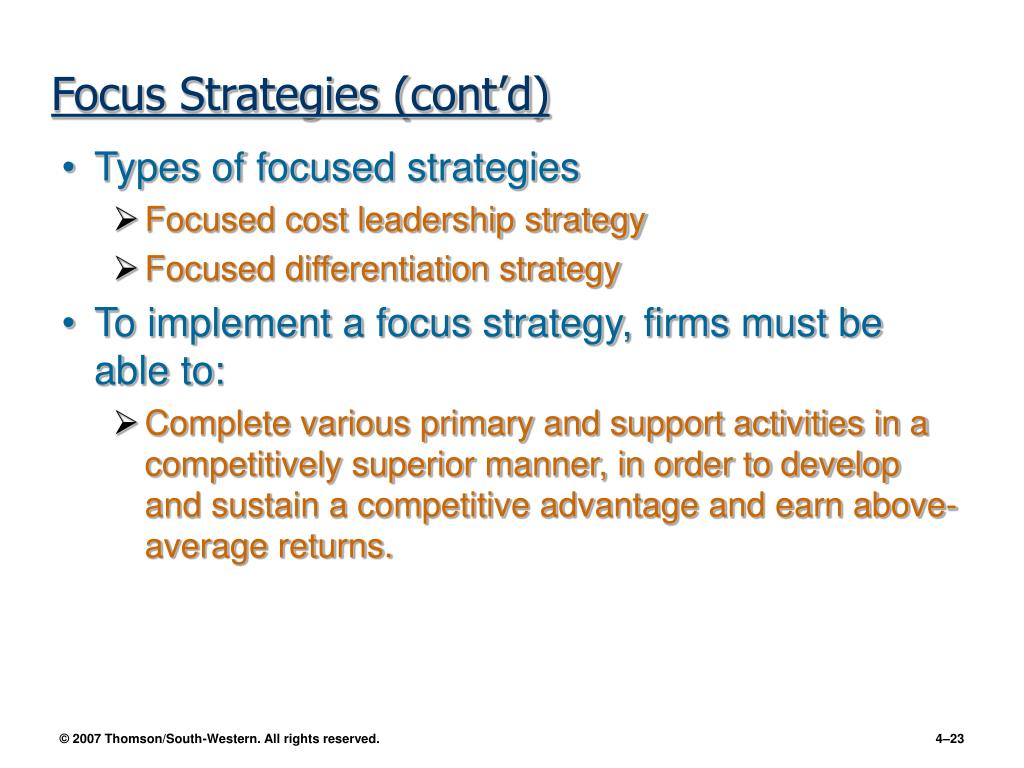 Focus Strategies (cont’d)

• Types of focused strategies
  ➢ Focused cost leadership strategy
  ➢ Focused differentiation strategy
• To implement a focus strategy, firms must be able to:
  ➢ Complete various primary and support activities in a competitively superior manner, in order to develop and sustain a competitive advantage and earn above-average returns.

© 2007 Thomson/South-Western. All rights reserved.

4–23